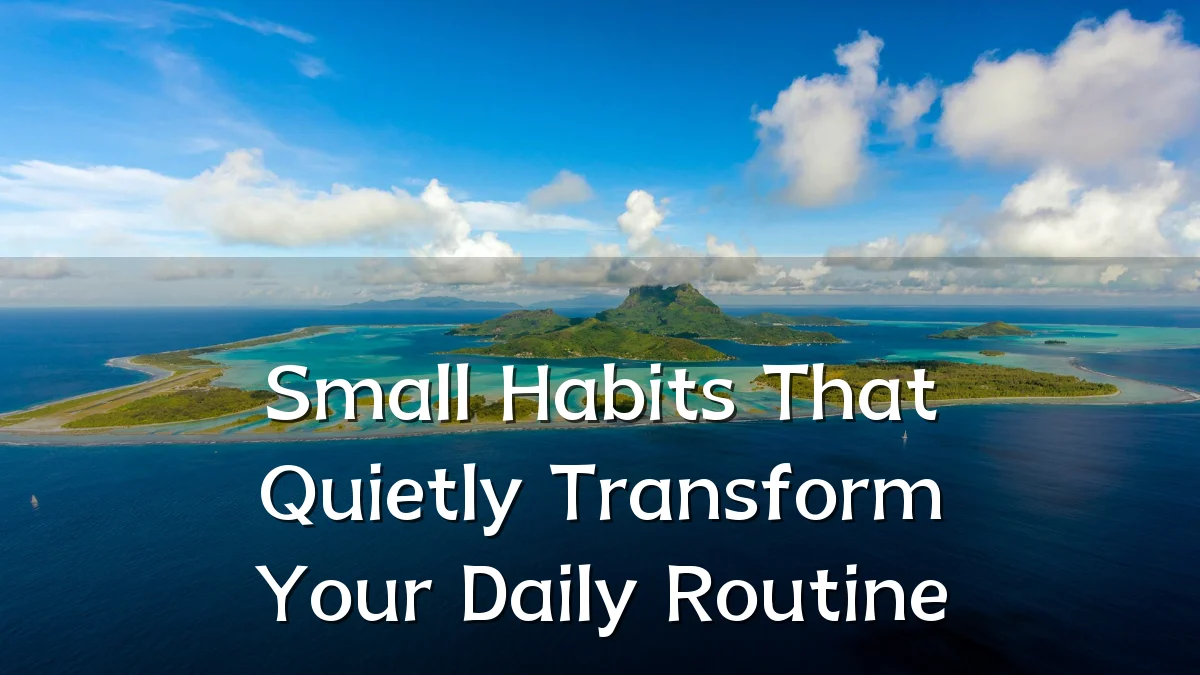 Small Habits That Quietly Transform Your Daily Routine